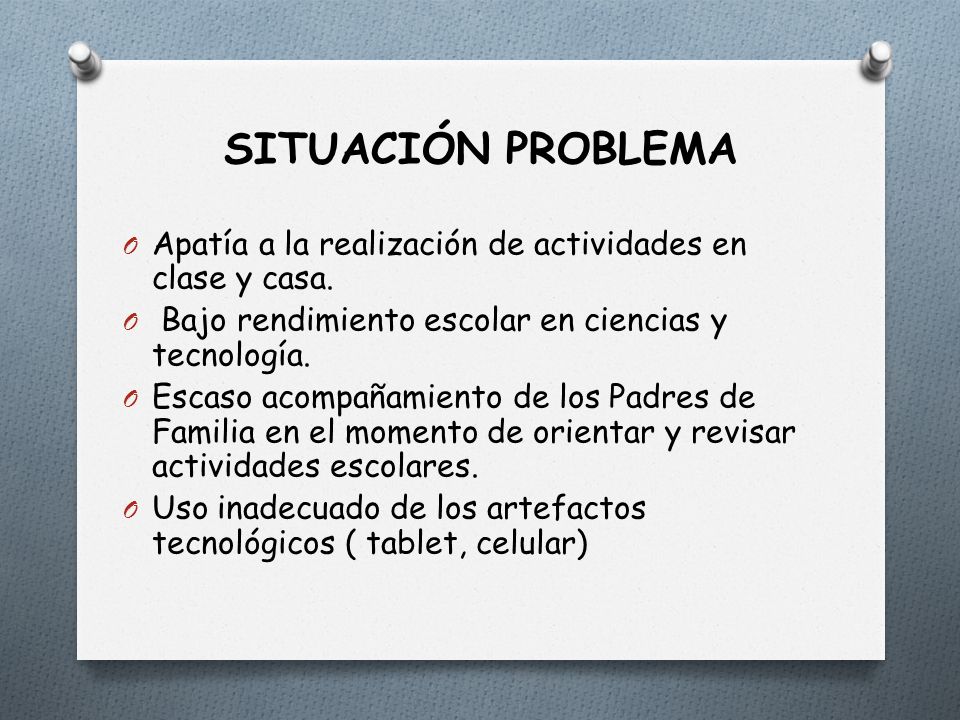 SITUACIÓN PROBLEMA

O Apatía a la realización de actividades en clase y casa.

O Bajo rendimiento escolar en ciencias y tecnología.

O Escaso acompañamiento de los Padres de Familia en el momento de orientar y revisar actividades escolares.

O Uso inadecuado de los artefactos tecnológicos ( tablet, celular)